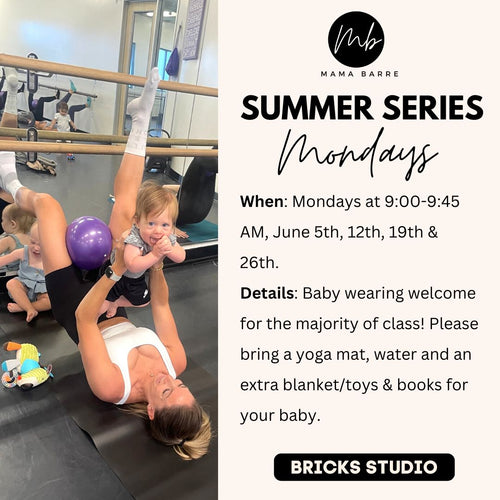 Mb
MAMA BARRE

SUMMER SERIES
Mondays

When: Mondays at 9:00-9:45 AM, June 5th, 12th, 19th & 26th.

Details: Baby wearing welcome for the majority of class! Please bring a yoga mat, water and an extra blanket/toys & books for your baby.

BRICKS STUDIO